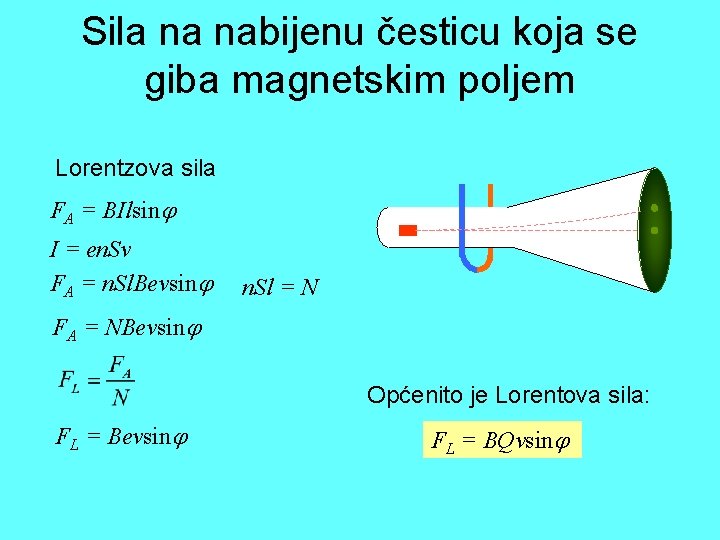 Sila na nabijenu česticu koja se giba magnetskim poljem

Lorentzova sila

$F_A = BIl\sin\varphi$

$I = enSv$

$F_A = nSlBev\sin\varphi$

$nSl = N$

$F_A = NBev\sin\varphi$

$F_L = \frac{F_A}{N}$

$F_L = Bev\sin\varphi$

Općenito je Lorentova sila:

$F_L = BQv\sin\varphi$